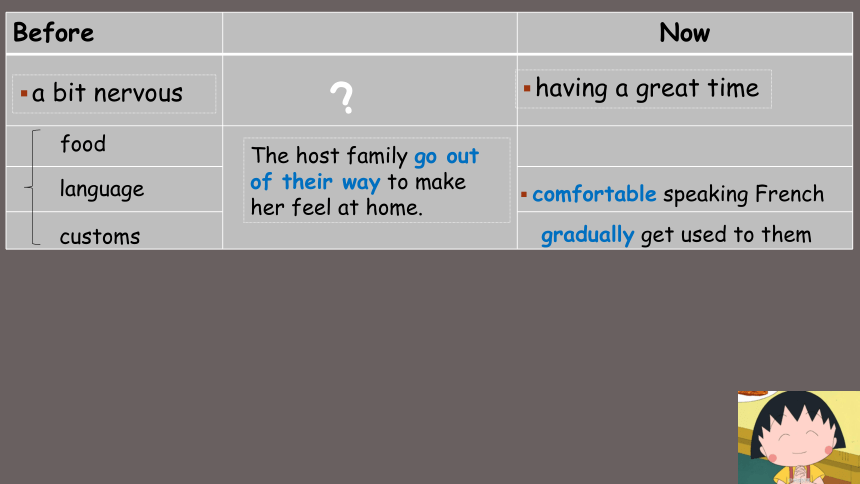 | Before | | Now |
|---|---|---|
| ▪ a bit nervous | ? | ▪ having a great time |
| food | The host family go out of their way to make her feel at home. | |
| language | | ▪ comfortable speaking French |
| customs | | gradually get used to them |